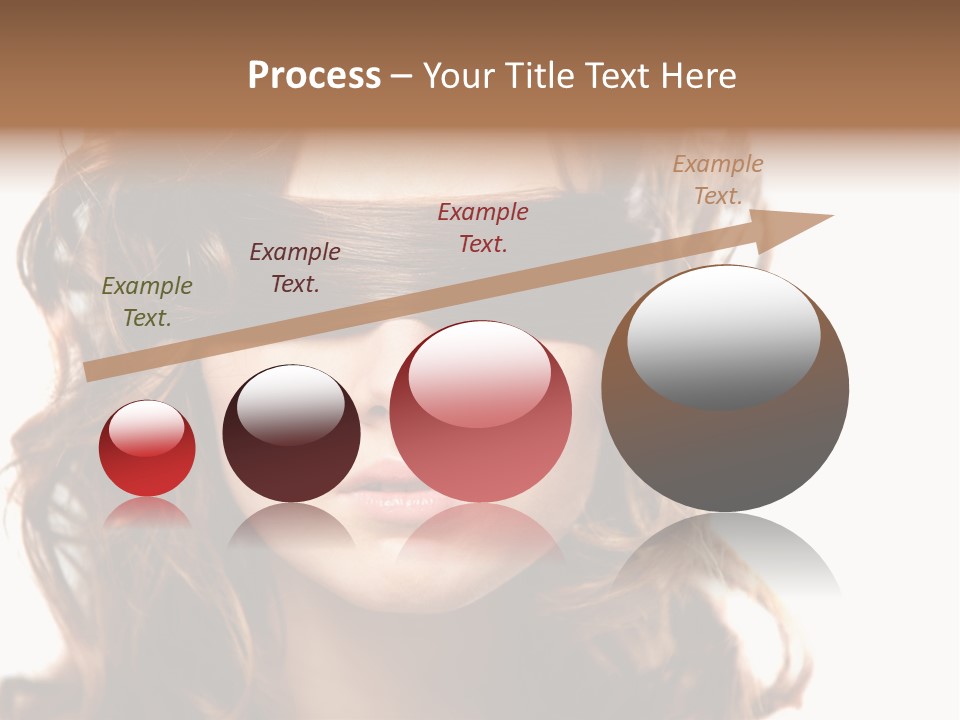 Process – Your Title Text Here

Example Text.

Example Text.

Example Text.

Example Text.